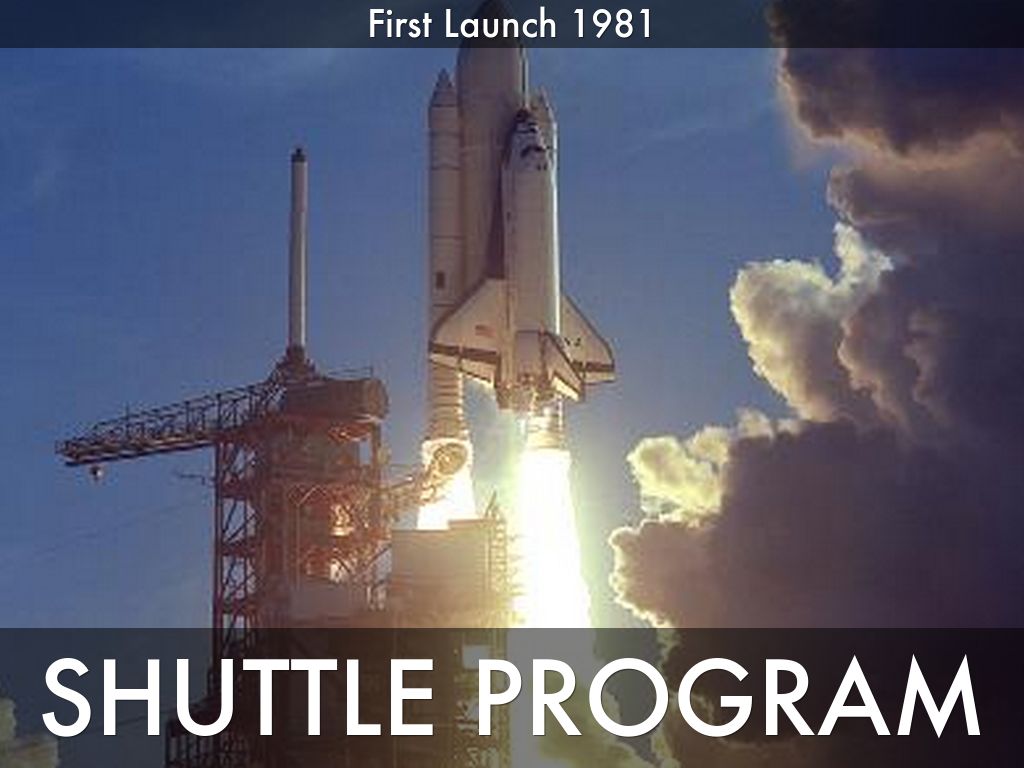 First Launch 1981

SHUTTLE PROGRAM